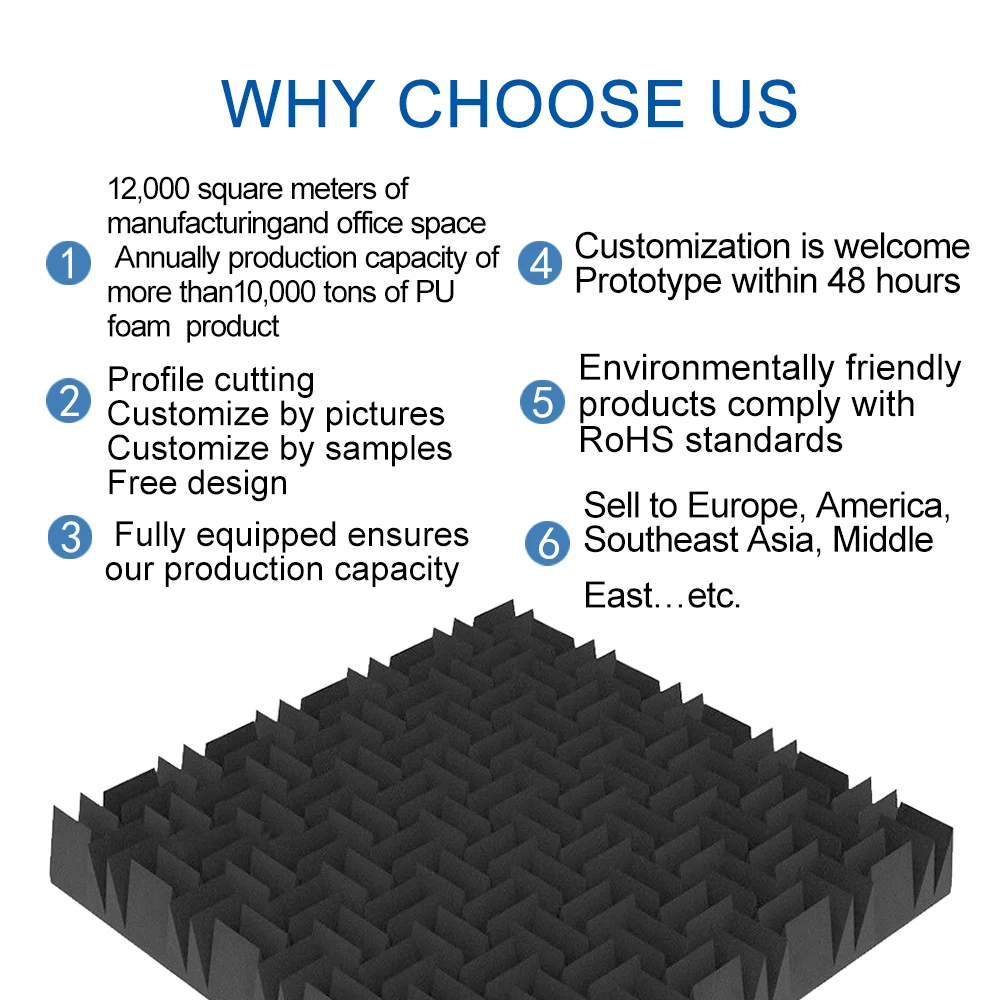 WHY CHOOSE US

1 12,000 square meters of manufacturingand office space Annually production capacity of more than10,000 tons of PU foam product

2 Profile cutting
Customize by pictures
Customize by samples
Free design

3 Fully equipped ensures our production capacity

4 Customization is welcome
Prototype within 48 hours

5 Environmentally friendly products comply with RoHS standards

6 Sell to Europe, America, Southeast Asia, Middle East…etc.